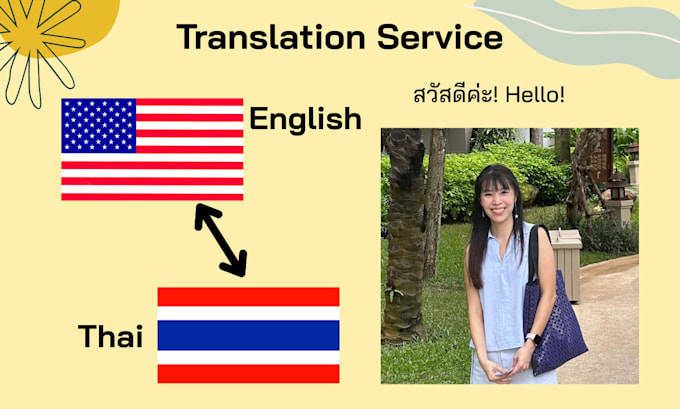 Translation Service

English

สวัสดีค่ะ! Hello!

Thai